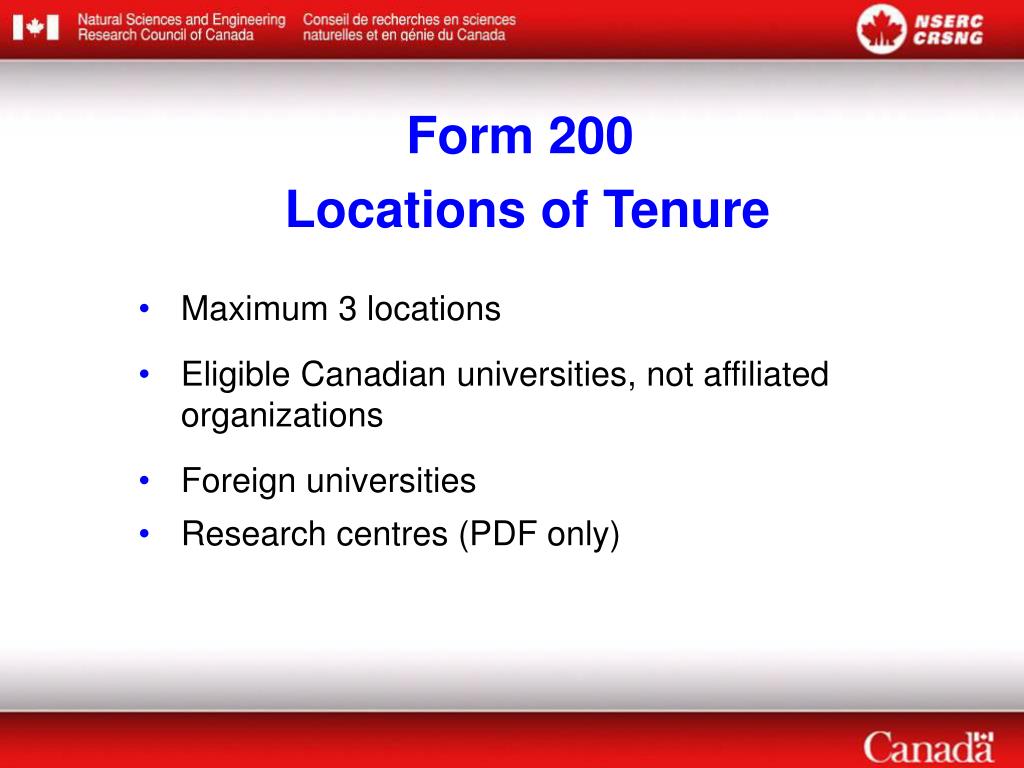 Natural Sciences and Engineering Research Council of Canada

Conseil de recherches en sciences naturelles et en génie du Canada

NSERC CRSNG

Form 200
Locations of Tenure

• Maximum 3 locations
• Eligible Canadian universities, not affiliated organizations
• Foreign universities
• Research centres (PDF only)

Canada